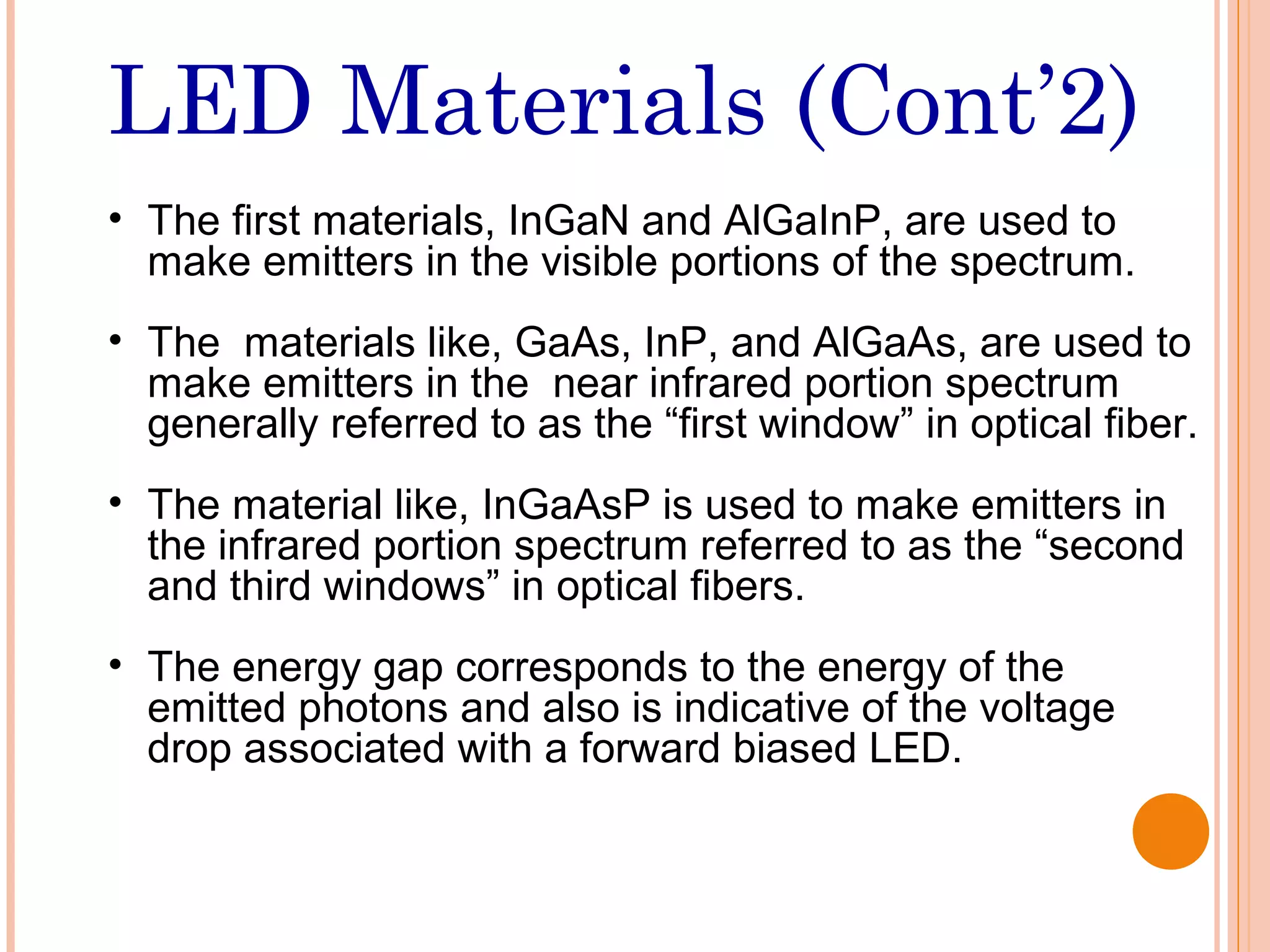 LED Materials (Cont’2)

• The first materials, InGaN and AlGaInP, are used to make emitters in the visible portions of the spectrum.

• The  materials like, GaAs, InP, and AlGaAs, are used to make emitters in the  near infrared portion spectrum generally referred to as the “first window” in optical fiber.

• The material like, InGaAsP is used to make emitters in the infrared portion spectrum referred to as the “second and third windows” in optical fibers.

• The energy gap corresponds to the energy of the emitted photons and also is indicative of the voltage drop associated with a forward biased LED.